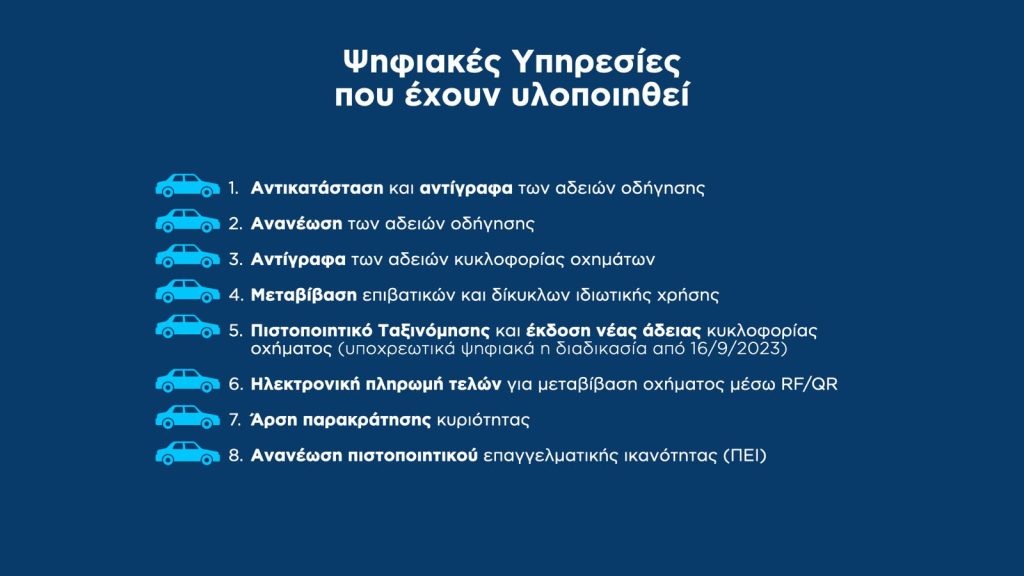 Ψηφιακές Υπηρεσίες
που έχουν υλοποιηθεί

1. Αντικατάσταση και αντίγραφα των αδειών οδήγησης
2. Ανανέωση των αδειών οδήγησης
3. Αντίγραφα των αδειών κυκλοφορίας οχημάτων
4. Μεταβίβαση επιβατικών και δίκυκλων ιδιωτικής χρήσης
5. Πιστοποιητικό Ταξινόμησης και έκδοση νέας άδειας κυκλοφορίας οχήματος (υποχρεωτικά ψηφιακά η διαδικασία από 16/9/2023)
6. Ηλεκτρονική πληρωμή τελών για μεταβίβαση οχήματος μέσω RF/QR
7. Άρση παρακράτησης κυριότητας
8. Ανανέωση πιστοποιητικού επαγγελματικής ικανότητας (ΠΕΙ)